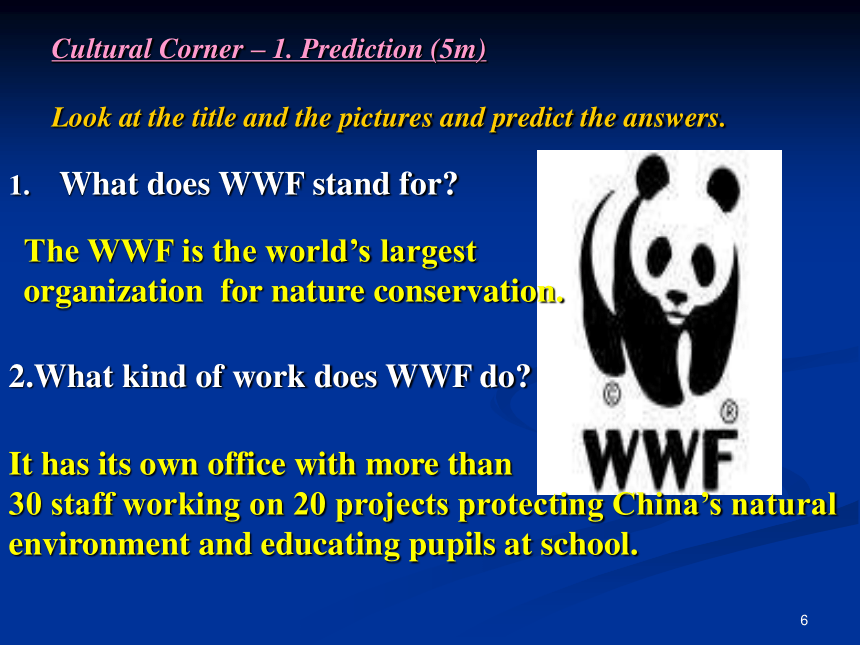 Cultural Corner – 1. Prediction (5m)

Look at the title and the pictures and predict the answers.

1. What does WWF stand for?

The WWF is the world’s largest organization for nature conservation.

2.What kind of work does WWF do?

It has its own office with more than 30 staff working on 20 projects protecting China’s natural environment and educating pupils at school.

©

®

WWF

6